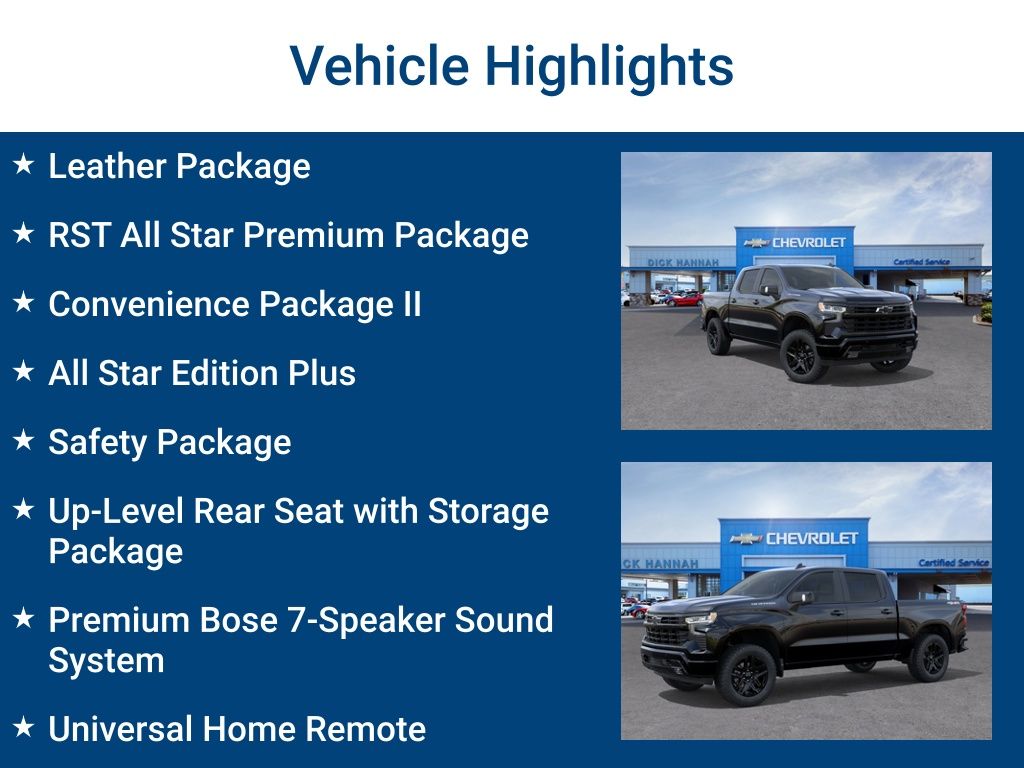 Vehicle Highlights

★ Leather Package

★ RST All Star Premium Package

★ Convenience Package II

★ All Star Edition Plus

★ Safety Package

★ Up-Level Rear Seat with Storage Package

★ Premium Bose 7-Speaker Sound System

★ Universal Home Remote

DICK HANNAH
CHEVROLET
Certified Service

CK HANNAH
CHEVROLET
Certified Service